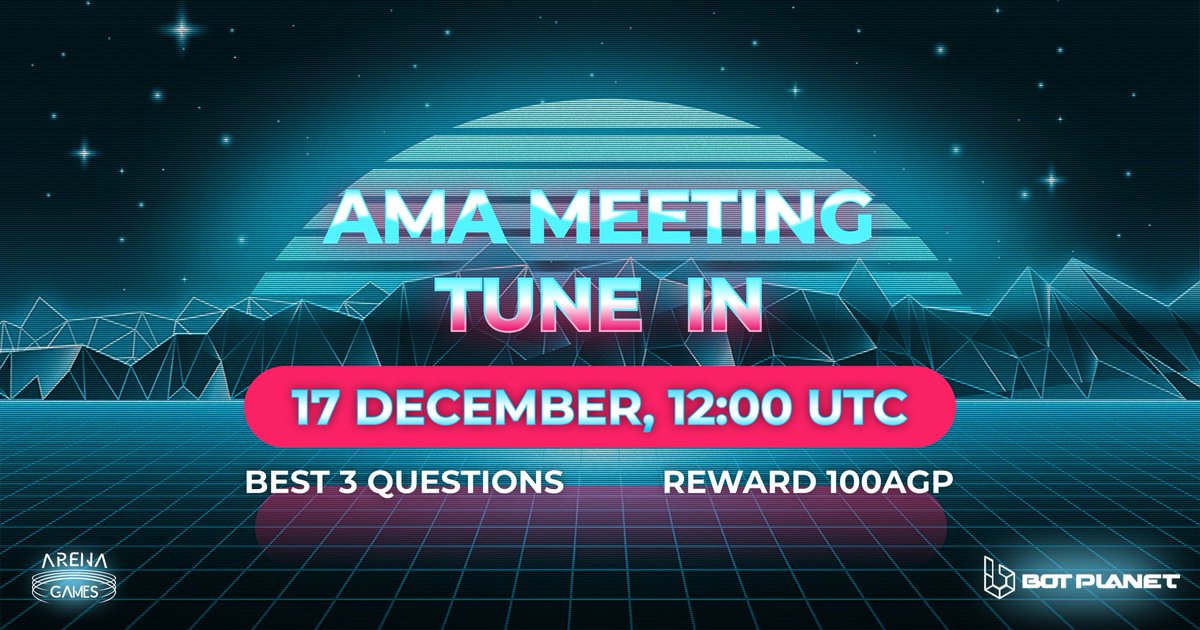 AMA MEETING
TUNE IN

17 DECEMBER, 12:00 UTC

BEST 3 QUESTIONS

REWARD 100AGP

ARENA GAMES

BOT PLANET